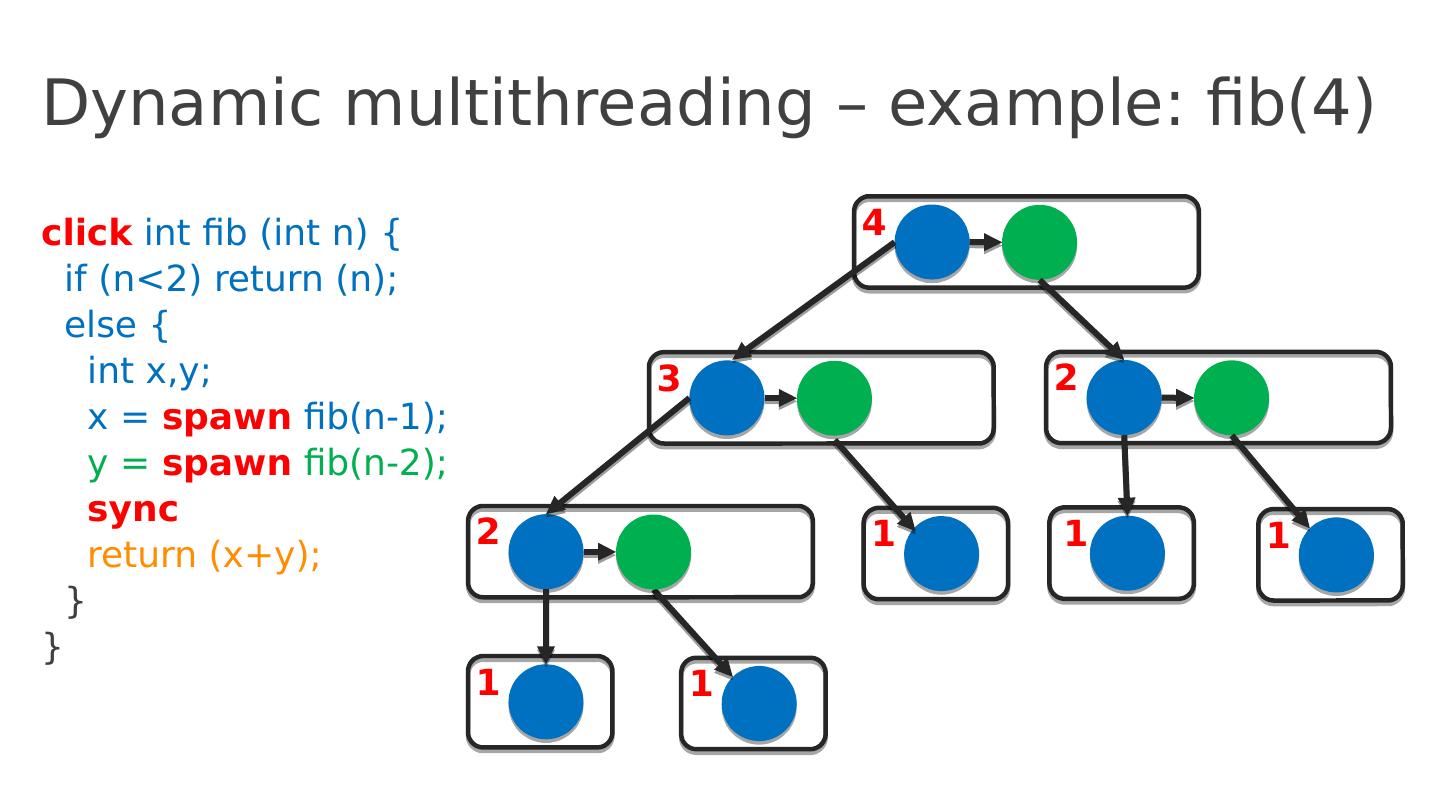 Dynamic multithreading – example: fib(4)

click int fib (int n) {
if (n<2) return (n);
else {
int x,y;
x = spawn fib(n-1);
y = spawn fib(n-2);
sync
return (x+y);
}
}

4

3

2

2

1

1

1

1

1